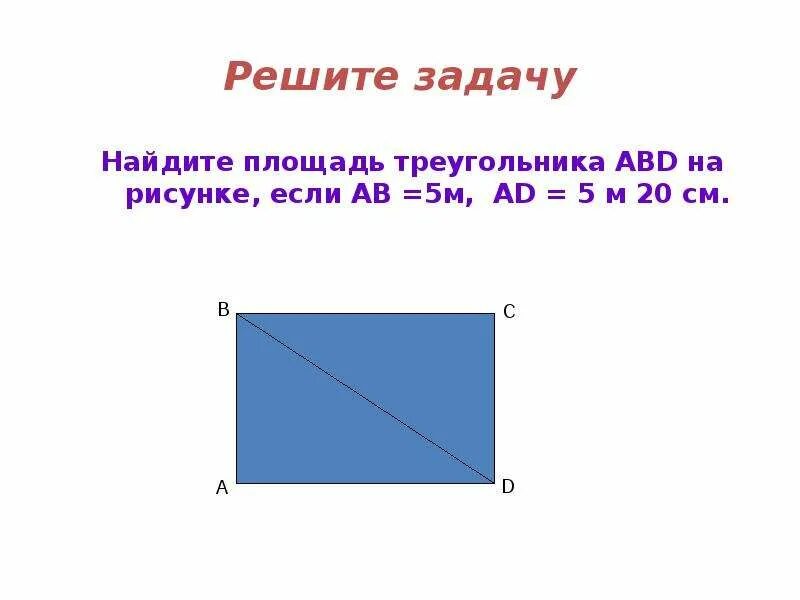 Решите задачу

Найдите площадь треугольника ABD на рисунке, если AB =5м, AD = 5 м 20 см.

B
C
A
D